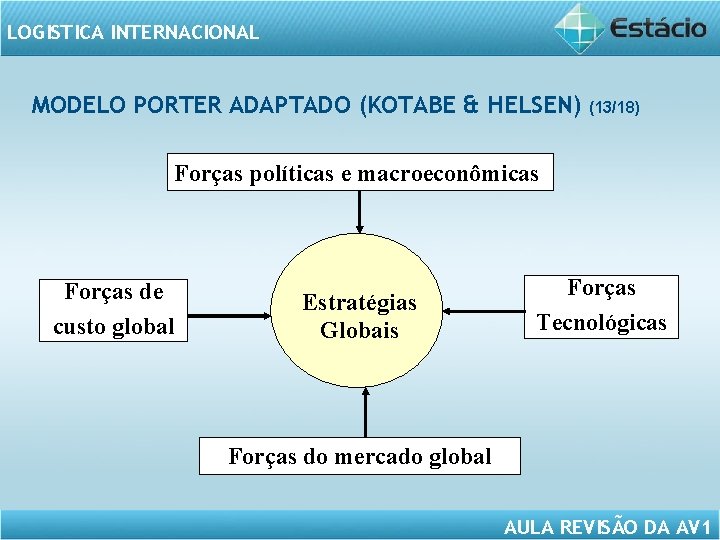 LOGISTICA INTERNACIONAL

Estácio

MODELO PORTER ADAPTADO (KOTABE & HELSEN) (13/18)

Forças políticas e macroeconômicas

Forças de custo global

Estratégias Globais

Forças Tecnológicas

Forças do mercado global

AULA REVISÃO DA AV1